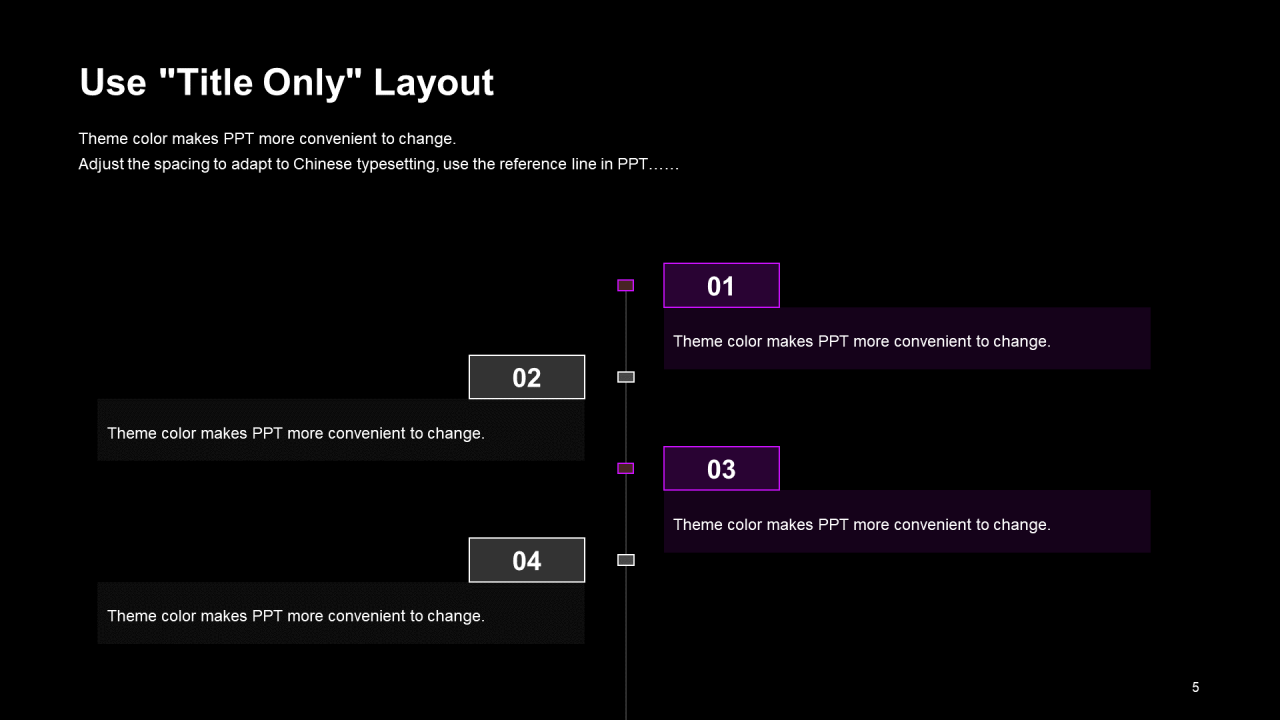 Use "Title Only" Layout

Theme color makes PPT more convenient to change.
Adjust the spacing to adapt to Chinese typesetting, use the reference line in PPT……

01

Theme color makes PPT more convenient to change.

02

Theme color makes PPT more convenient to change.

03

Theme color makes PPT more convenient to change.

04

Theme color makes PPT more convenient to change.

5